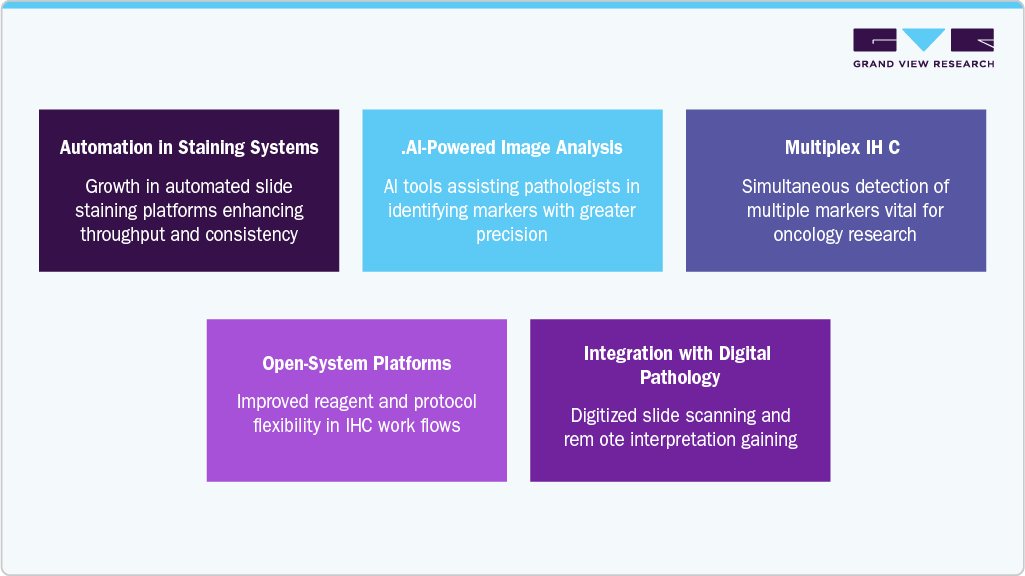 GRAND VIEW RESEARCH

Automation in Staining Systems

Growth in automated slide staining platforms enhancing throughput and consistency

.AI-Powered Image Analysis

AI tools assisting pathologists in identifying markers with greater precision

Multiplex IH C

Simultaneous detection of multiple markers vital for oncology research

Open-System Platforms

Improved reagent and protocol flexibility in IHC work flows

Integration with Digital Pathology

Digitized slide scanning and rem ote interpretation gaining